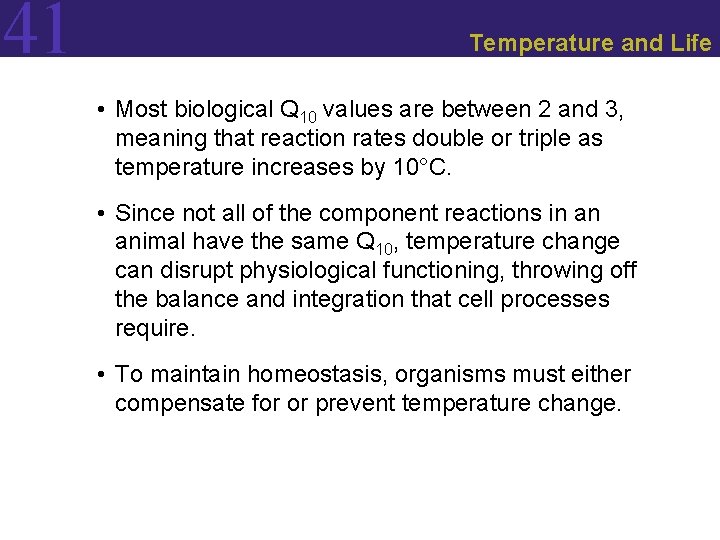 41

Temperature and Life

• Most biological $Q_{10}$ values are between 2 and 3, meaning that reaction rates double or triple as temperature increases by 10°C.

• Since not all of the component reactions in an animal have the same $Q_{10}$, temperature change can disrupt physiological functioning, throwing off the balance and integration that cell processes require.

• To maintain homeostasis, organisms must either compensate for or prevent temperature change.